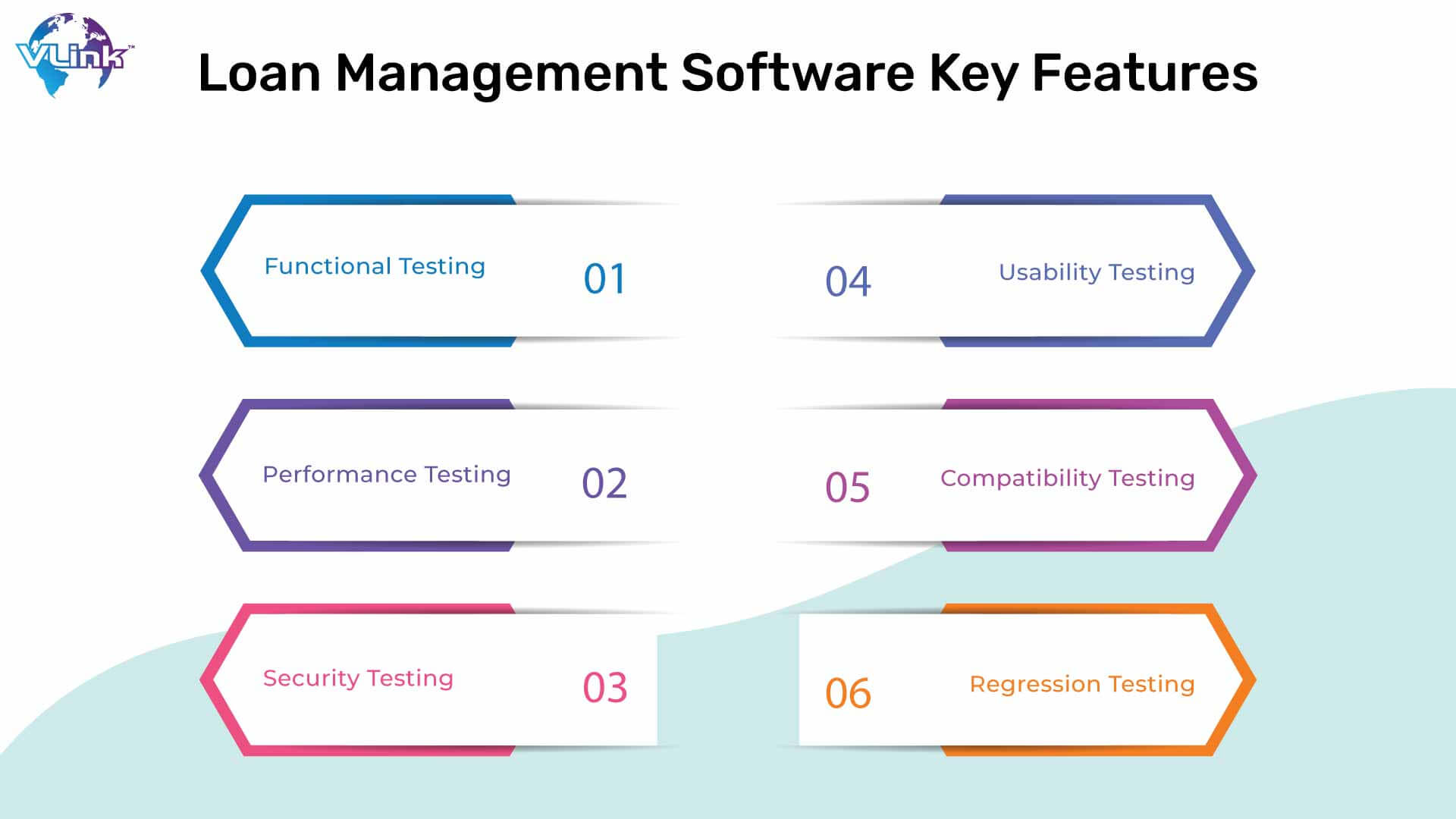 VLink™

Loan Management Software Key Features

Functional Testing 01

Performance Testing 02

Security Testing 03

04 Usability Testing

05 Compatibility Testing

06 Regression Testing